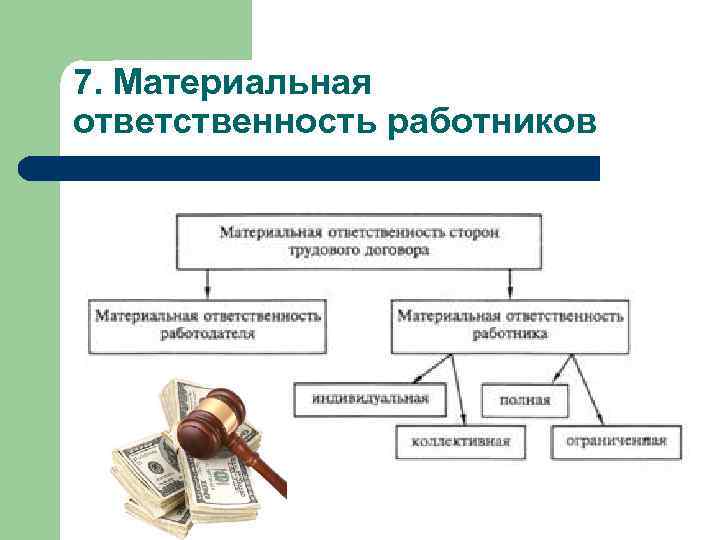 7. Материальная ответственность работников

Материальная ответственность сторон трудового договора

Материальная ответственность работодателя

Материальная ответственность работника

индивидуальная

коллективная

полная

ограниченная